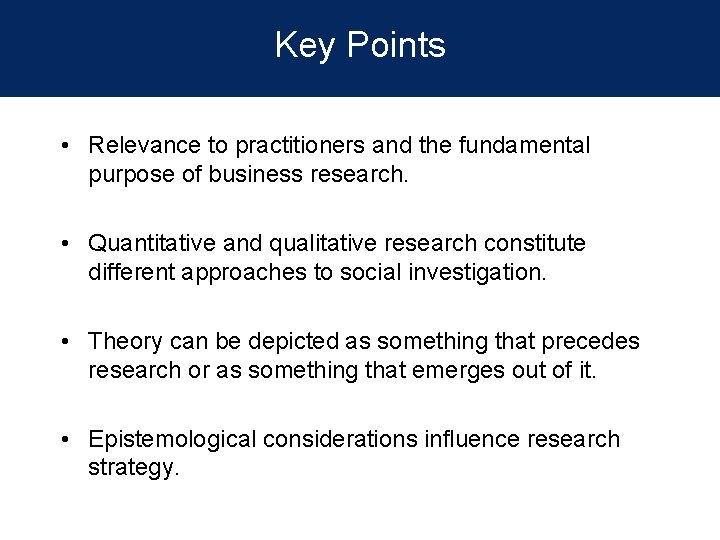 Key Points

• Relevance to practitioners and the fundamental purpose of business research.

• Quantitative and qualitative research constitute different approaches to social investigation.

• Theory can be depicted as something that precedes research or as something that emerges out of it.

• Epistemological considerations influence research strategy.